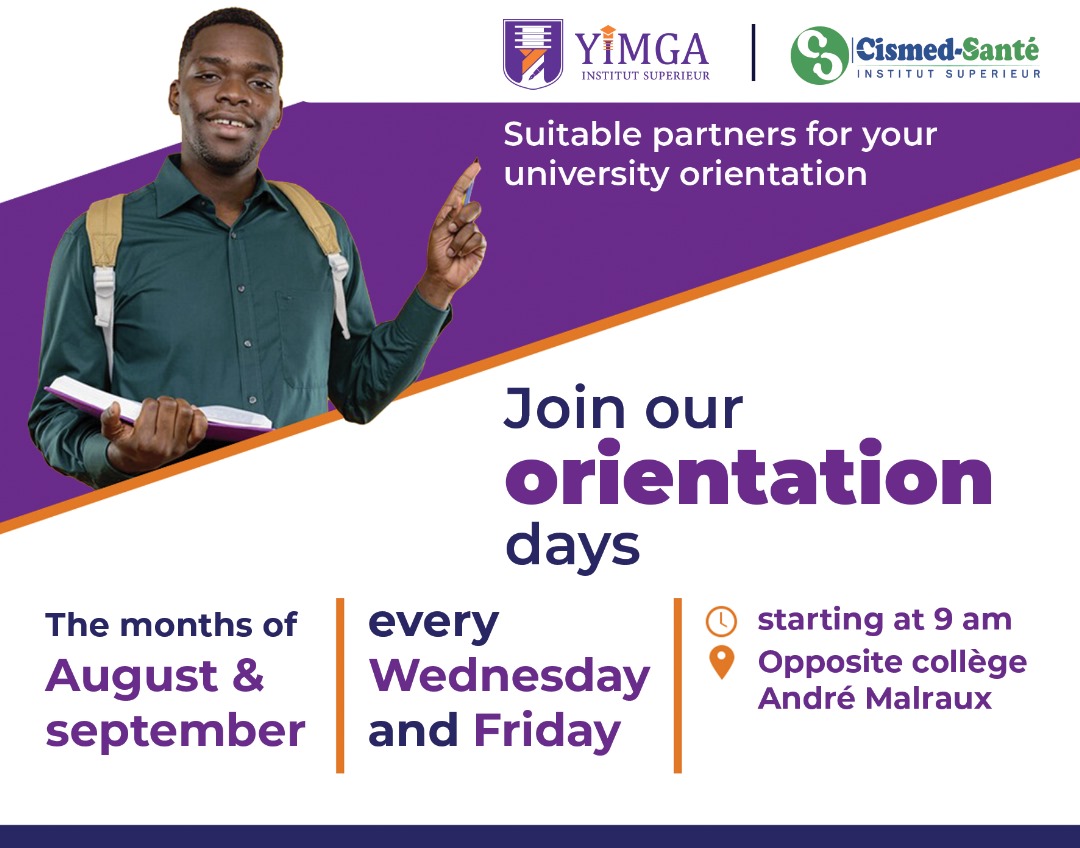 YIMGA
INSTITUT SUPERIEUR

Cismed-Santé
INSTITUT SUPERIEUR

Suitable partners for your university orientation

Join our
orientation
days

The months of
August &
september

every
Wednesday
and Friday

starting at 9 am
Opposite collège André Malraux